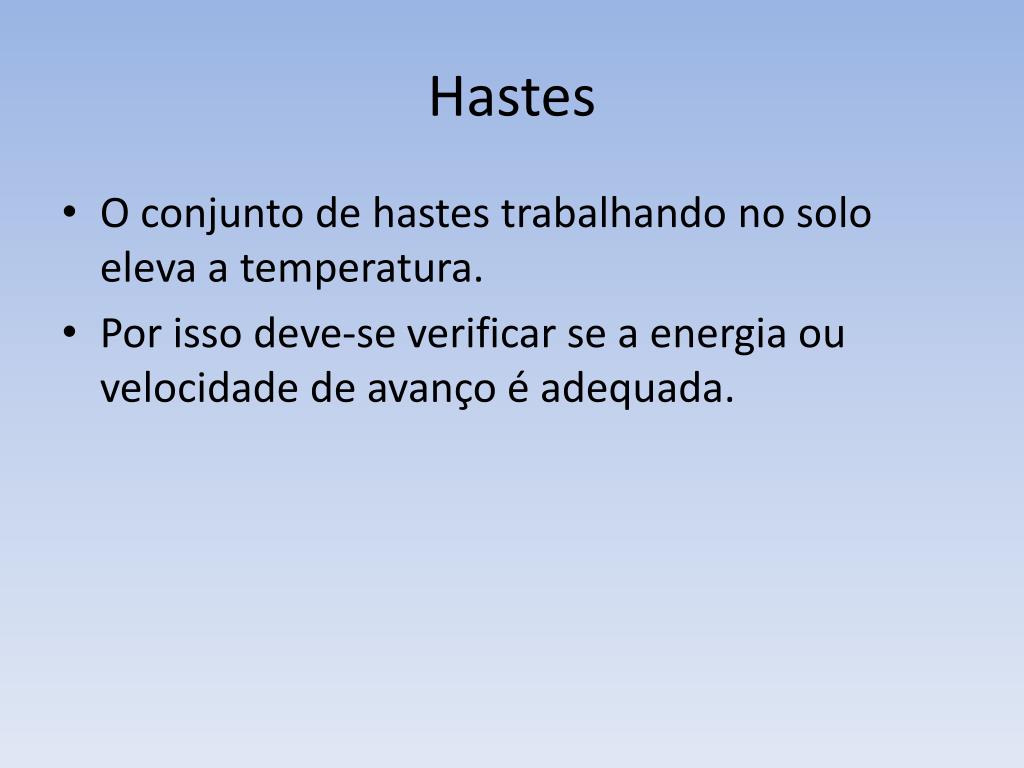 Hastes

• O conjunto de hastes trabalhando no solo eleva a temperatura.

• Por isso deve-se verificar se a energia ou velocidade de avanço é adequada.